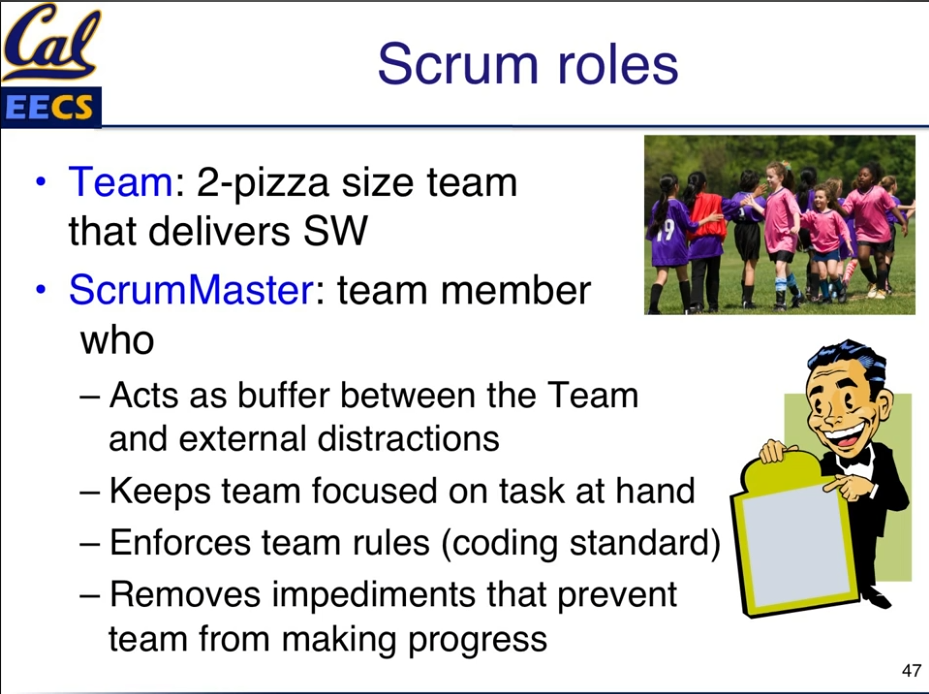 Cal
EECS

Scrum roles

• Team: 2-pizza size team that delivers SW
• ScrumMaster: team member who
– Acts as buffer between the Team and external distractions
– Keeps team focused on task at hand
– Enforces team rules (coding standard)
– Removes impediments that prevent team from making progress

19

47